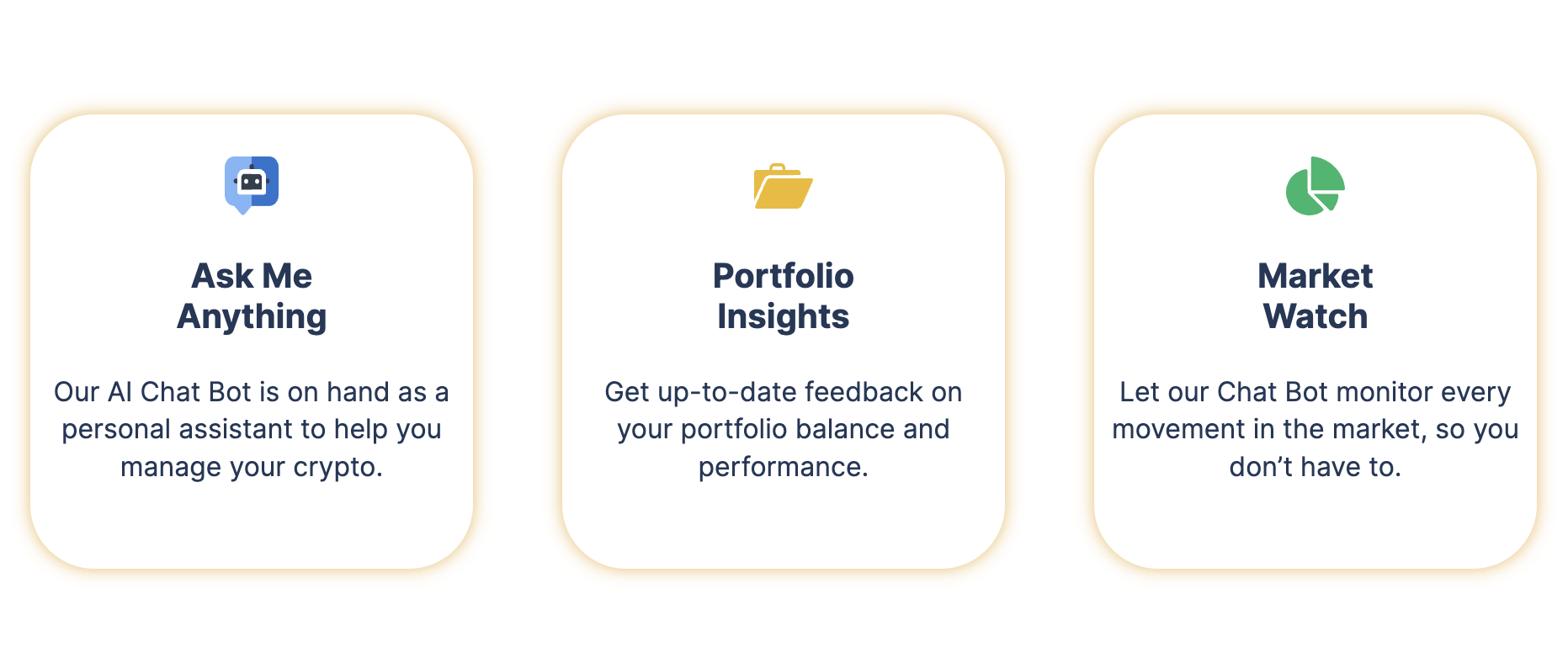 Ask Me Anything

Our AI Chat Bot is on hand as a personal assistant to help you manage your crypto.

Portfolio Insights

Get up-to-date feedback on your portfolio balance and performance.

Market Watch

Let our Chat Bot monitor every movement in the market, so you don’t have to.